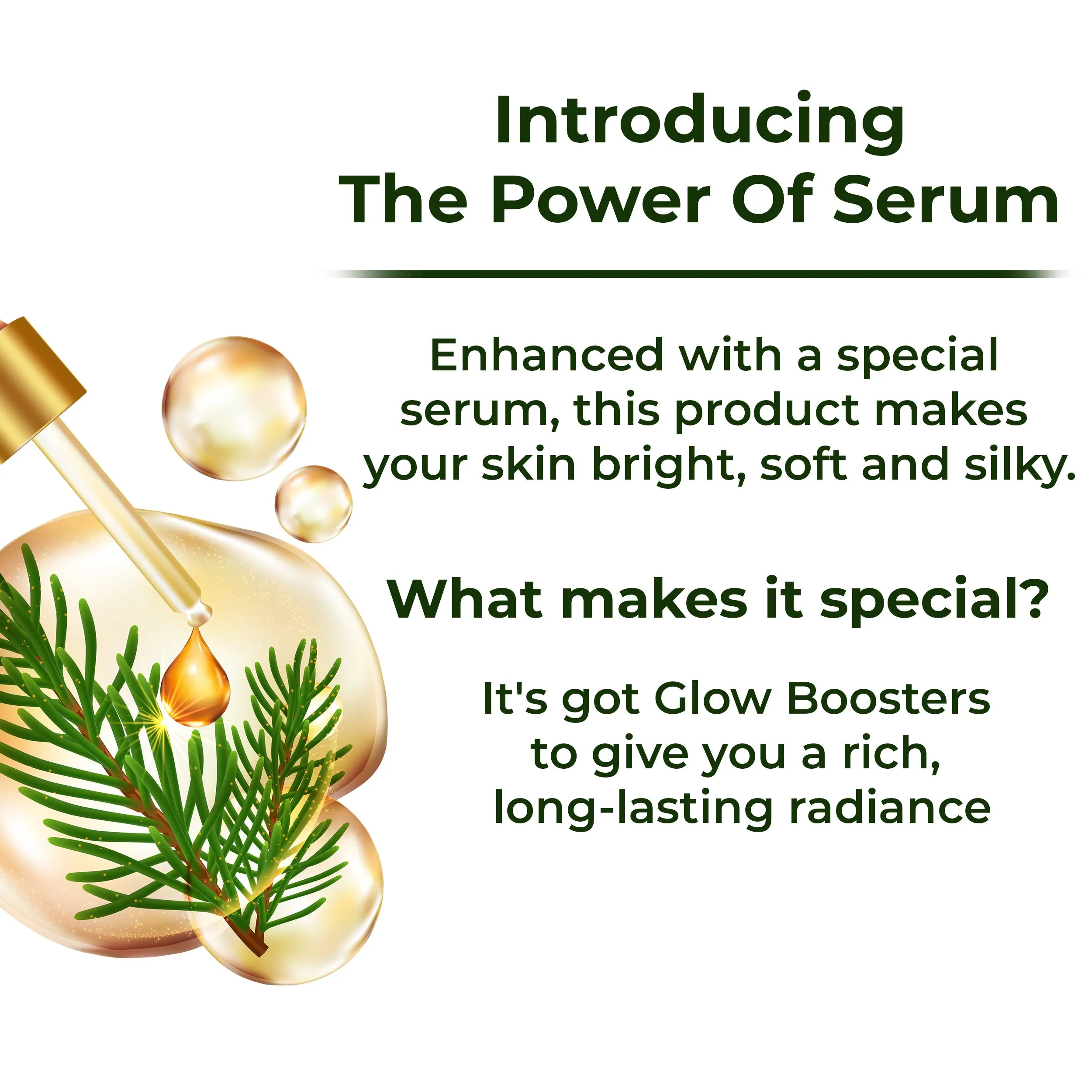 Introducing
The Power Of Serum

Enhanced with a special serum, this product makes your skin bright, soft and silky.

What makes it special?

It's got Glow Boosters to give you a rich, long-lasting radiance